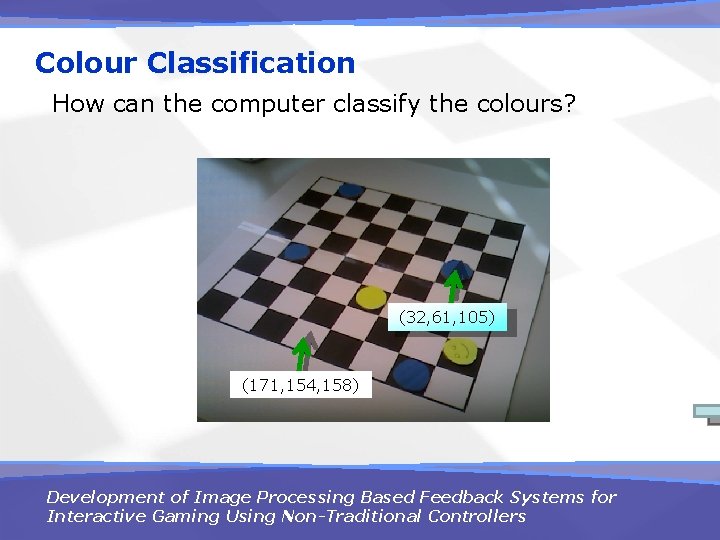 Colour Classification

How can the computer classify the colours?

(32,61,105)

(171,154,158)

Development of Image Processing Based Feedback Systems for Interactive Gaming Using Non-Traditional Controllers